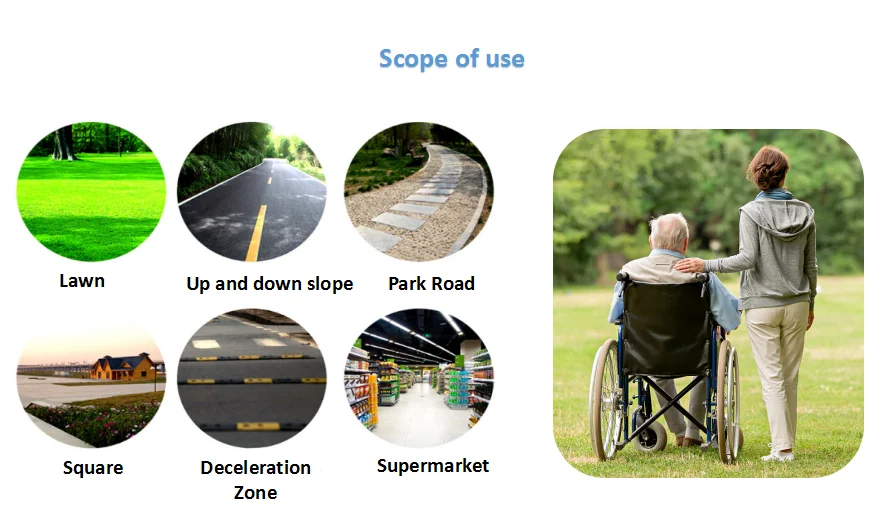 Scope of use

Lawn

Up and down slope

Park Road

Square

Deceleration Zone

Supermarket